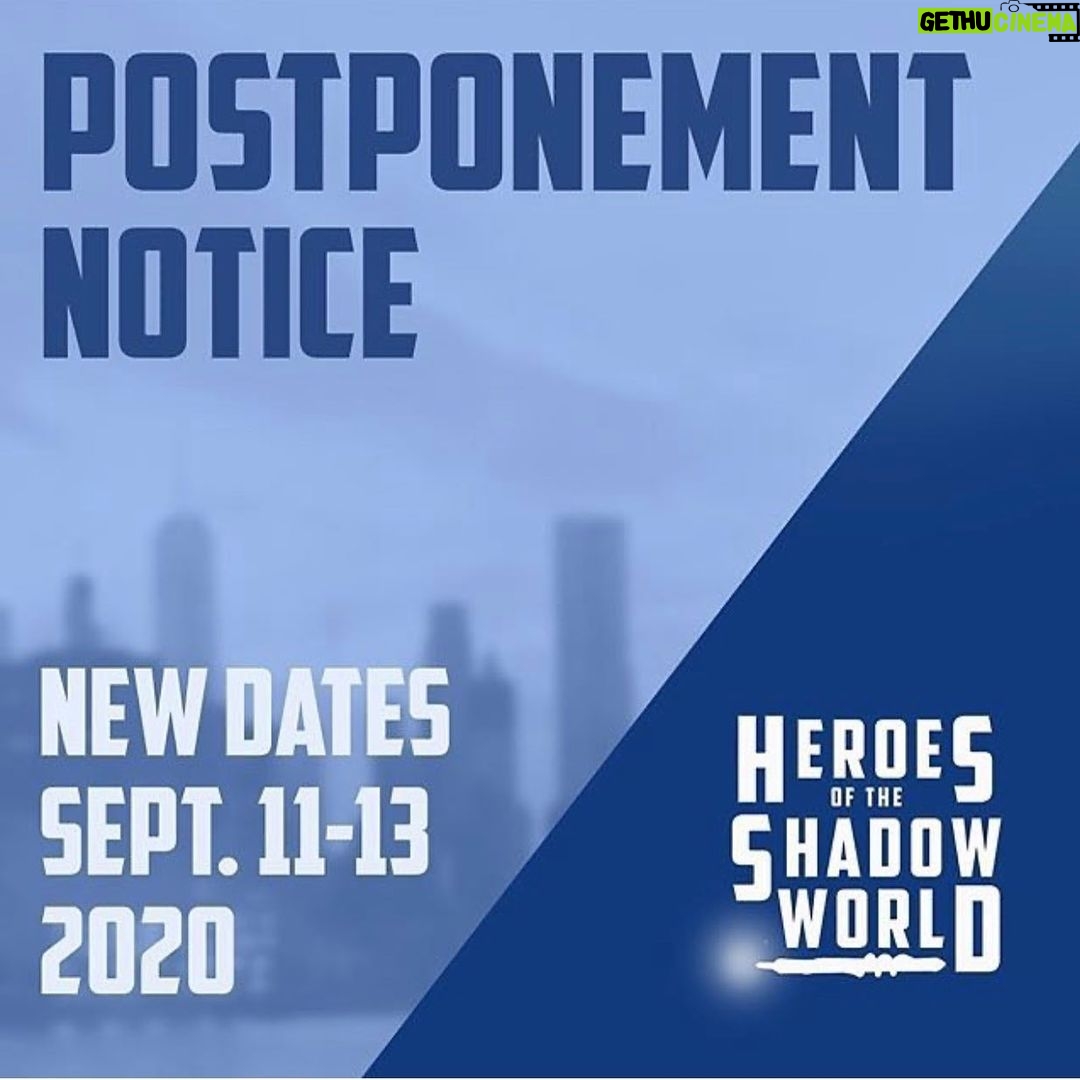 GETHU CINEMA

POSTPONEMENT NOTICE

NEW DATES SEPT. 11-13 2020

HEROES OF THE SHADOW WORLD